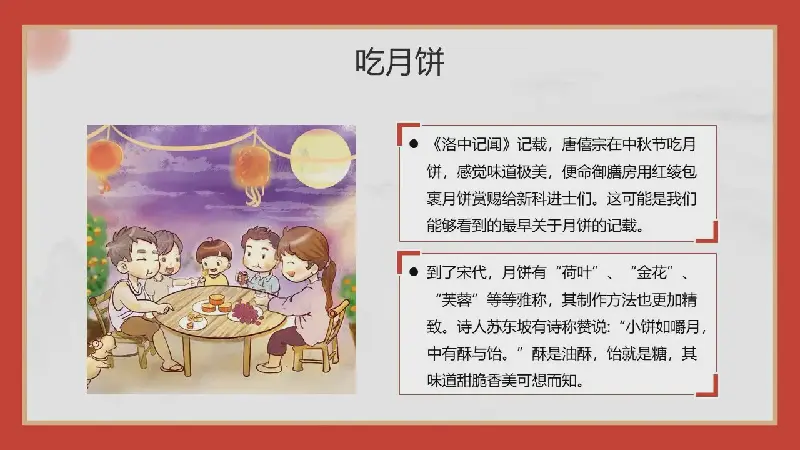 吃月饼

● 《洛中记闻》记载，唐僖宗在中秋节吃月饼，感觉味道极美，便命御膳房用红绫包裹月饼赏赐给新科进士们。这可能是我们能够看到的最早关于月饼的记载。

● 到了宋代，月饼有“荷叶”、“金花”、“芙蓉”等等雅称，其制作方法也更加精致。诗人苏东坡有诗称赞说：“小饼如嚼月，中有酥与饴。”酥是油酥，饴就是糖，其味道甜脆香美可想而知。